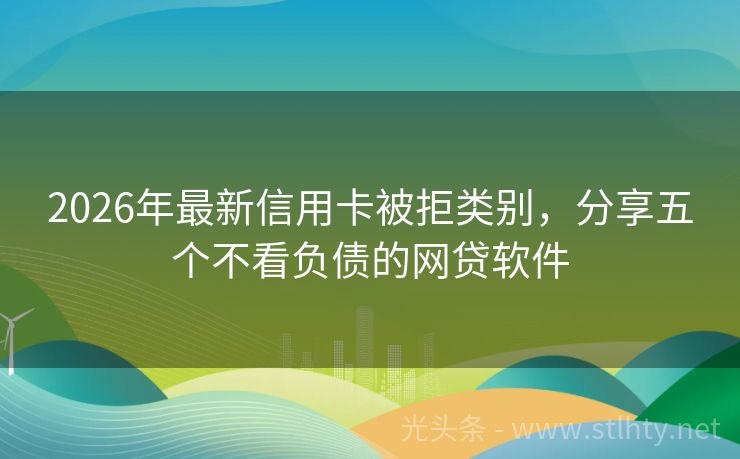 2026年最新信用卡被拒类别，分享五个不看负债的网贷软件

光头条 - www.stlhty.net